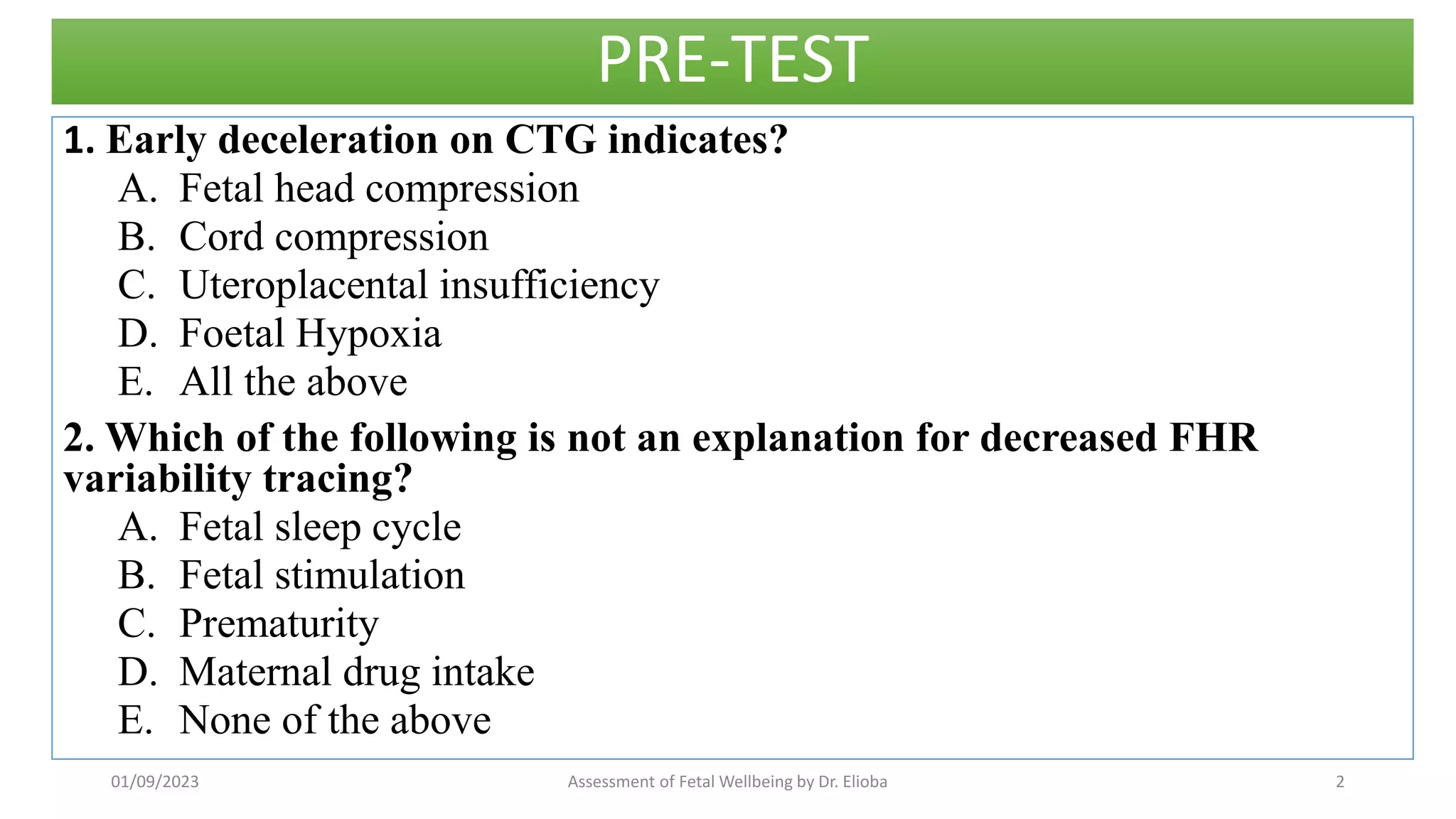 PRE-TEST

1. Early deceleration on CTG indicates?
A. Fetal head compression
B. Cord compression
C. Uteroplacental insufficiency
D. Foetal Hypoxia
E. All the above

2. Which of the following is not an explanation for decreased FHR variability tracing?
A. Fetal sleep cycle
B. Fetal stimulation
C. Prematurity
D. Maternal drug intake
E. None of the above

01/09/2023 Assessment of Fetal Wellbeing by Dr. Elioba 2